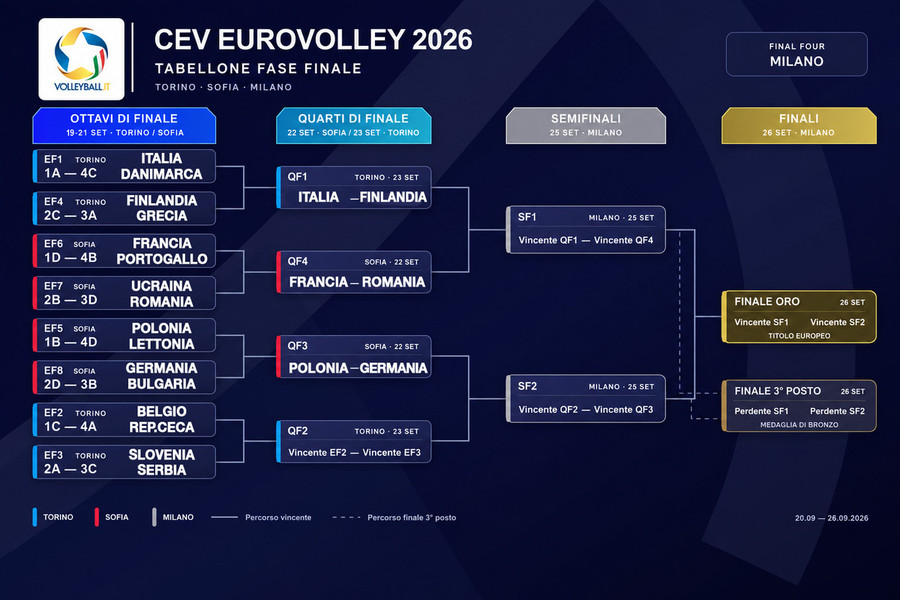 VOLLEYBALL.IT

CEV EUROVOLLEY 2026
TABELLONE FASE FINALE
TORINO · SOFIA · MILANO

FINAL FOUR
MILANO

OTTAVI DI FINALE
19-21 SET · TORINO / SOFIA

EF1 TORINO 1A — 4C ITALIA DANIMARCA
EF4 TORINO 2C — 3A FINLANDIA GRECIA
EF6 SOFIA 1D — 4B FRANCIA PORTOGALLO
EF7 SOFIA 2B — 3D UCRAINA ROMANIA
EF5 SOFIA 1B — 4D POLONIA LETTONIA
EF8 SOFIA 2D — 3B GERMANIA BULGARIA
EF2 TORINO 1C — 4A BELGIO REP.CECA
EF3 TORINO 2A — 3C SLOVENIA SERBIA

QUARTI DI FINALE
22 SET · SOFIA / 23 SET · TORINO

QF1 TORINO · 23 SET ITALIA — FINLANDIA
QF4 SOFIA · 22 SET FRANCIA — ROMANIA
QF3 SOFIA · 22 SET POLONIA — GERMANIA
QF2 TORINO · 23 SET Vincente EF2 — Vincente EF3

SEMIFINALI
25 SET · MILANO

SF1 MILANO · 25 SET Vincente QF1 — Vincente QF4
SF2 MILANO · 25 SET Vincente QF2 — Vincente QF3

FINALI
26 SET · MILANO

FINALE ORO 26 SET
Vincente SF1 Vincente SF2
TITOLO EUROPEO

FINALE 3° POSTO 26 SET
Perdente SF1 Perdente SF2
MEDAGLIA DI BRONZO

TORINO SOFIA MILANO Percorso vincente Percorso finale 3° posto

20.09 — 26.09.2026